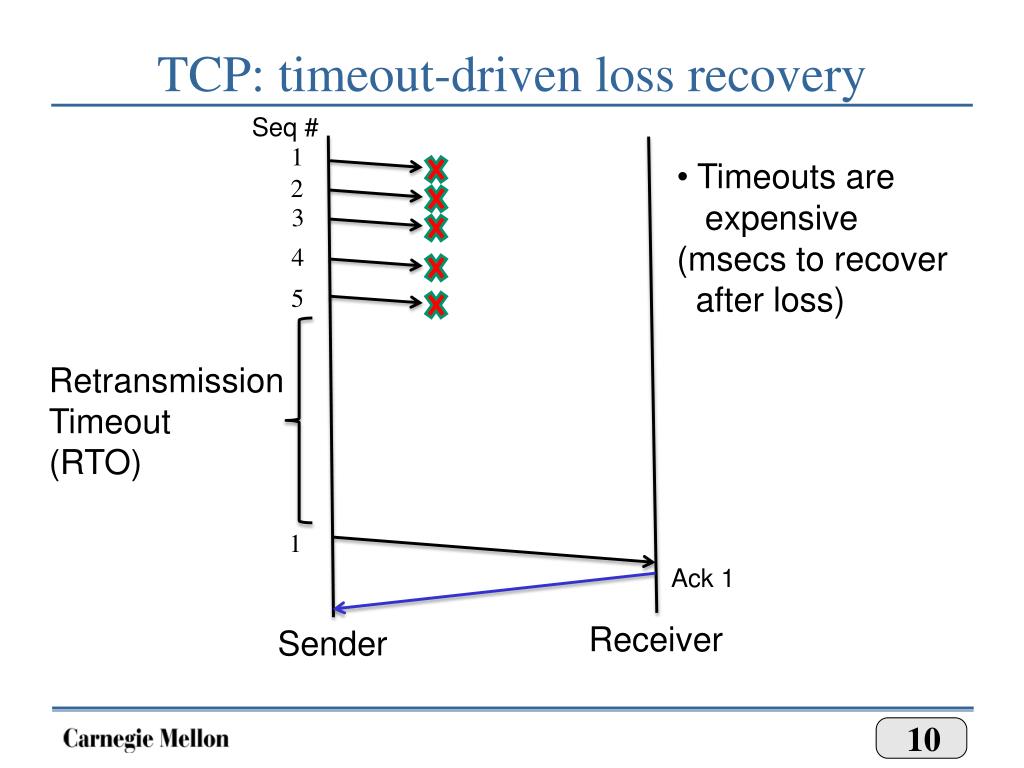 TCP: timeout-driven loss recovery

Seq #
1
2
3
4
5

• Timeouts are expensive (msecs to recover after loss)

Retransmission Timeout (RTO)

1

Ack 1

Sender

Receiver

Carnegie Mellon

10